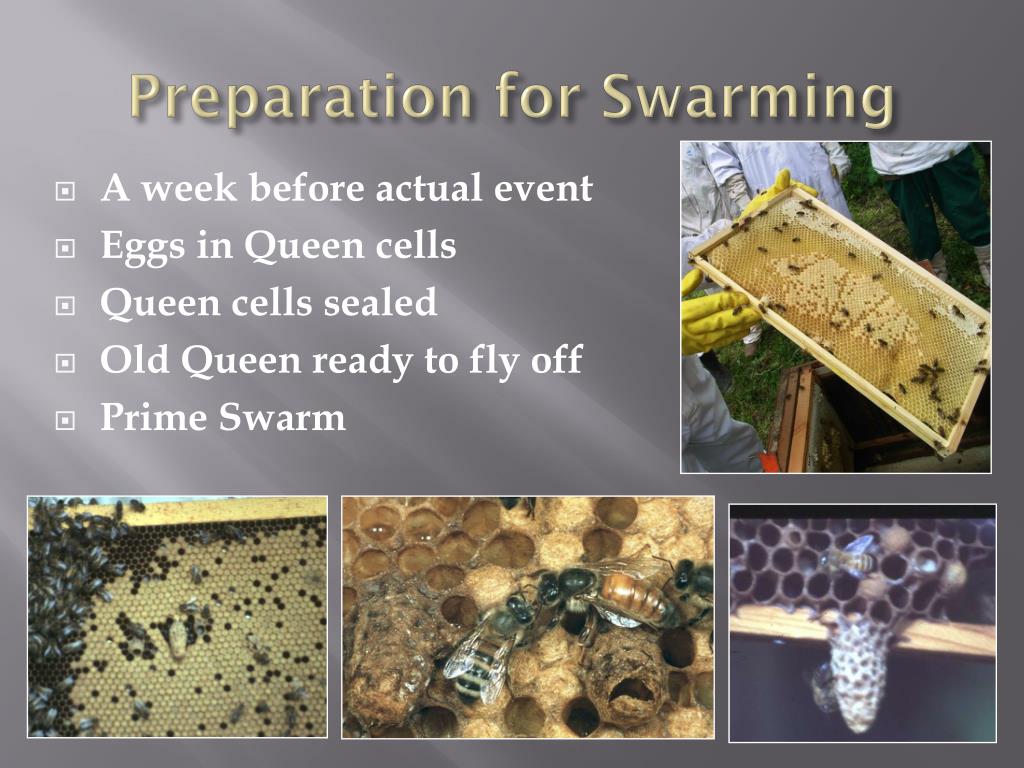 Preparation for Swarming

A week before actual event
Eggs in Queen cells
Queen cells sealed
Old Queen ready to fly off
Prime Swarm